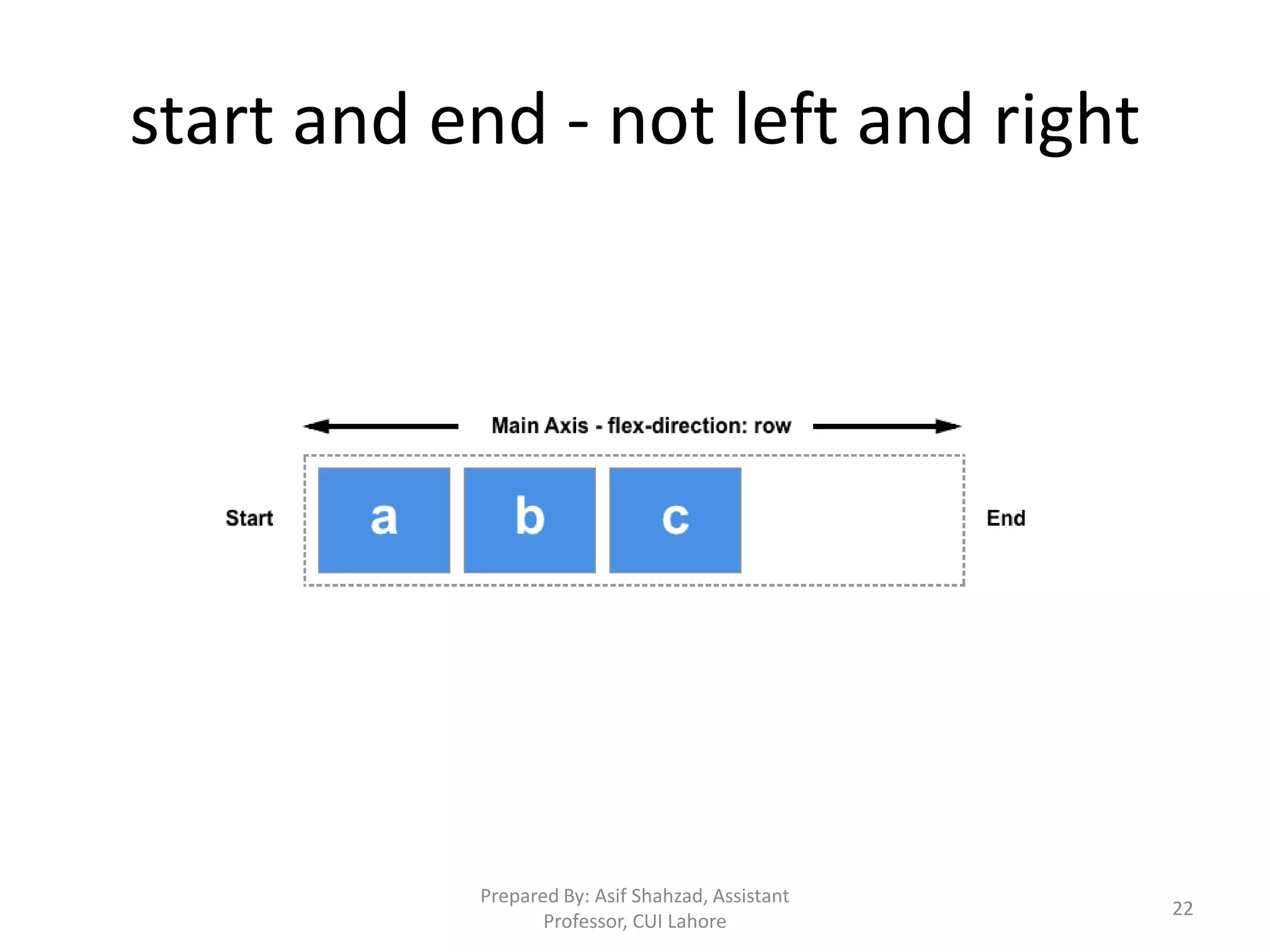 start and end - not left and right

Main Axis - flex-direction: row

Start

a

b

c

End

Prepared By: Asif Shahzad, Assistant Professor, CUI Lahore

22